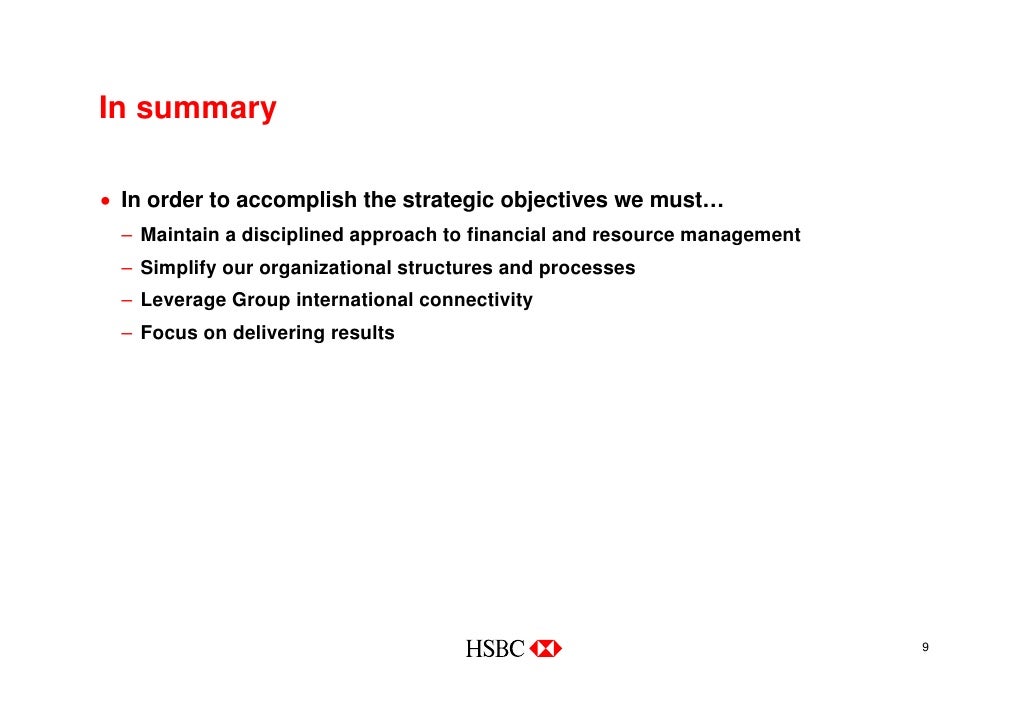 In summary

• In order to accomplish the strategic objectives we must…
– Maintain a disciplined approach to financial and resource management
– Simplify our organizational structures and processes
– Leverage Group international connectivity
– Focus on delivering results

HSBC

9